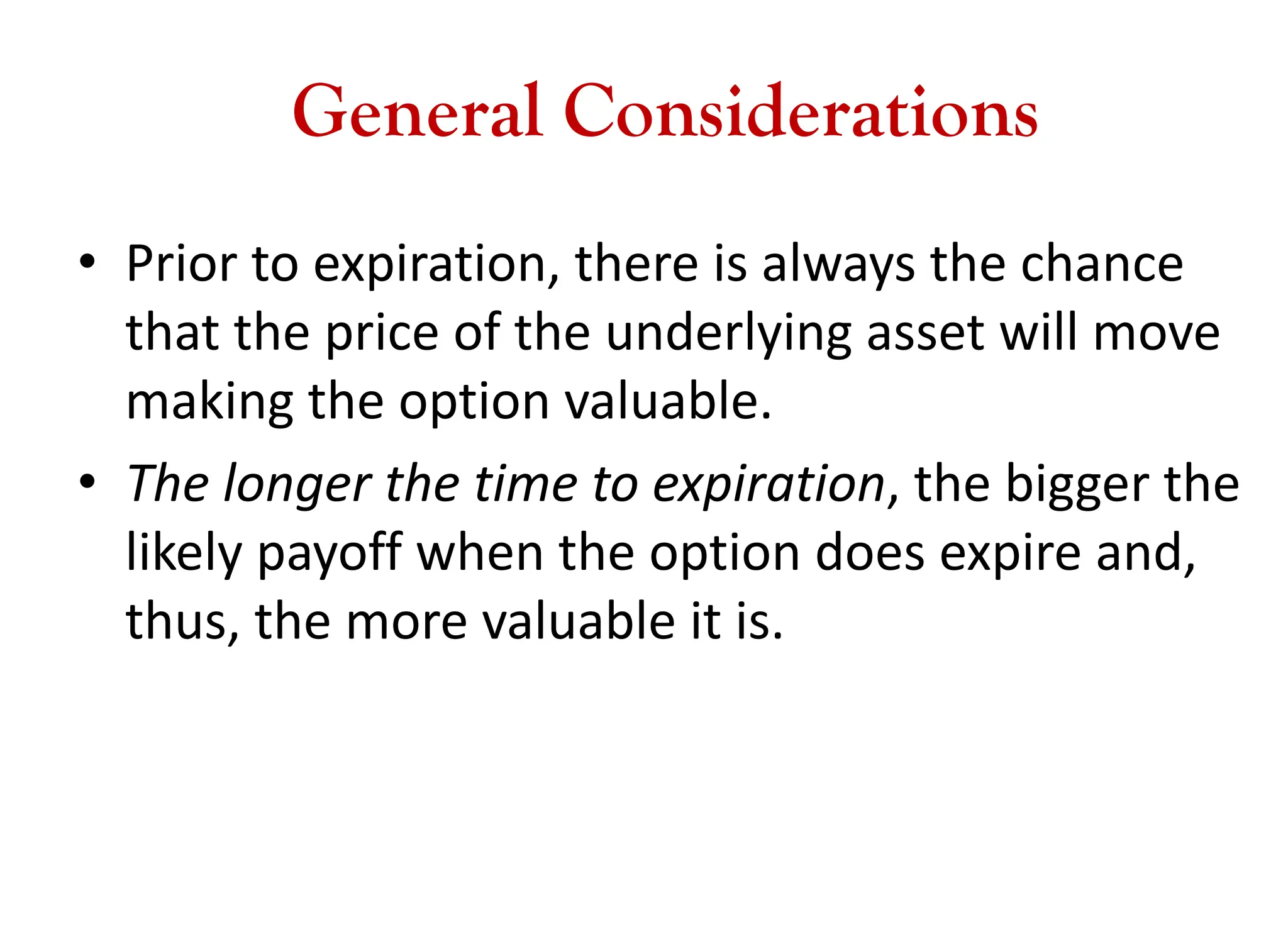 General Considerations

• Prior to expiration, there is always the chance that the price of the underlying asset will move making the option valuable.

• The longer the time to expiration, the bigger the likely payoff when the option does expire and, thus, the more valuable it is.